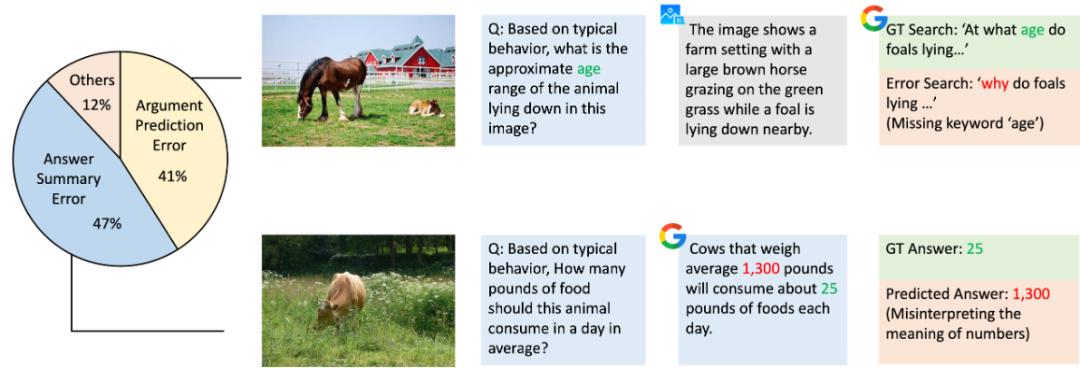 Others
12%

Argument Prediction Error
41%

Answer Summary Error
47%

Q: Based on typical behavior, what is the approximate age range of the animal lying down in this image?

The image shows a farm setting with a large brown horse grazing on the green grass while a foal is lying down nearby.

GT Search: 'At what age do foals lying…'

Error Search: 'why do foals lying …'
(Missing keyword 'age')

Q: Based on typical behavior, How many pounds of food should this animal consume in a day in average?

Cows that weigh average 1,300 pounds will consume about 25 pounds of foods each day.

GT Answer: 25

Predicted Answer: 1,300
(Misinterpreting the meaning of numbers)